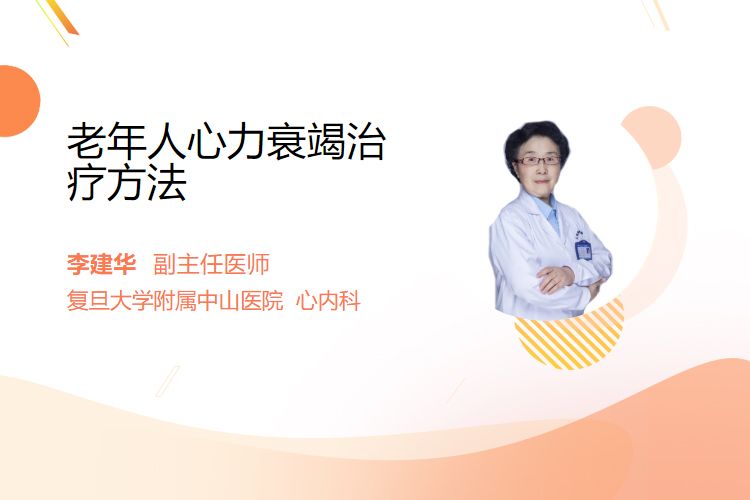 老年人心力衰竭治疗方法

李建华 副主任医师
复旦大学附属中山医院 心内科